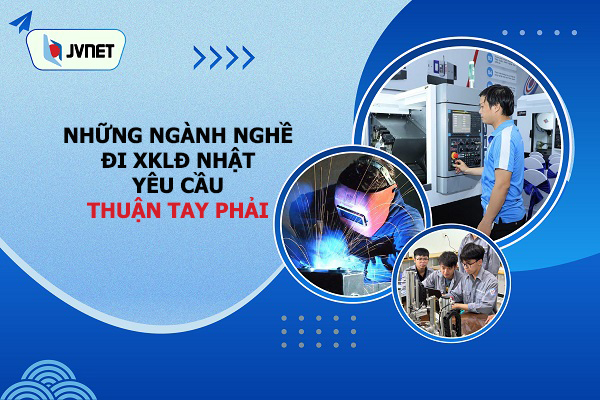 JVNET

NHỮNG NGÀNH NGHỀ ĐI XKLĐ NHẬT YÊU CẦU THUẬN TAY PHẢI